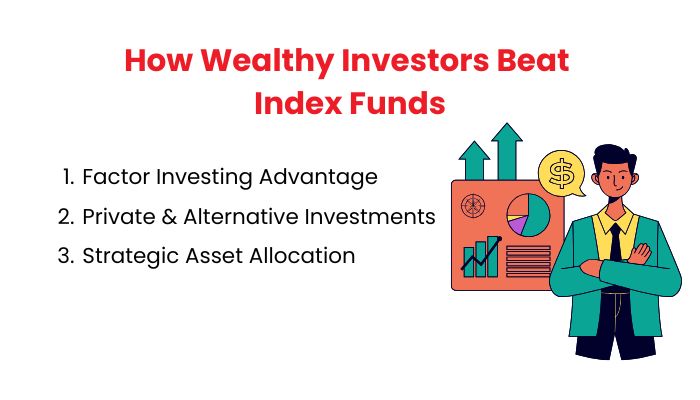 How Wealthy Investors Beat Index Funds

1. Factor Investing Advantage
2. Private & Alternative Investments
3. Strategic Asset Allocation

$